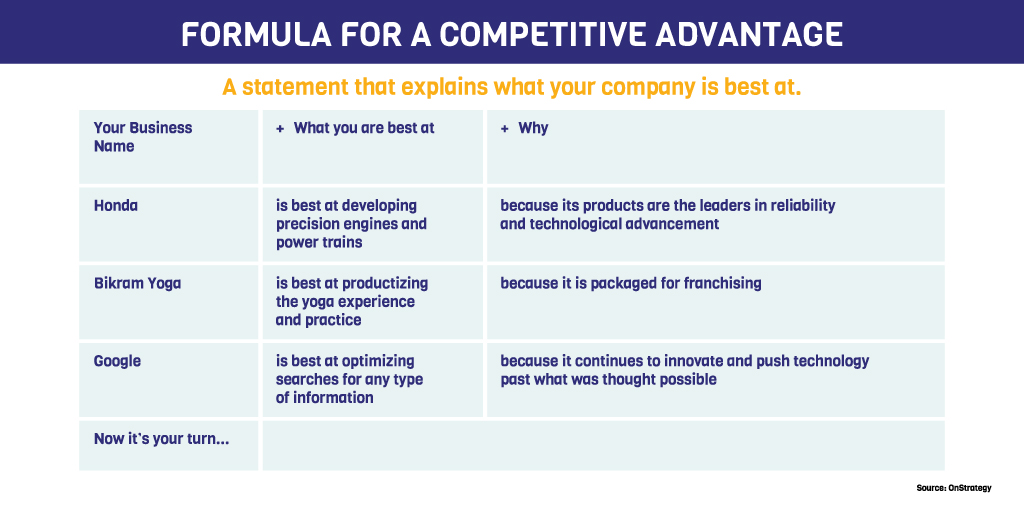 FORMULA FOR A COMPETITIVE ADVANTAGE

A statement that explains what your company is best at.

| Your Business Name | + What you are best at | + Why |
|---|---|---|
| Honda | is best at developing precision engines and power trains | because its products are the leaders in reliability and technological advancement |
| Bikram Yoga | is best at productizing the yoga experience and practice | because it is packaged for franchising |
| Google | is best at optimizing searches for any type of information | because it continues to innovate and push technology past what was thought possible |
| Now it's your turn... | | |

Source: OnStrategy